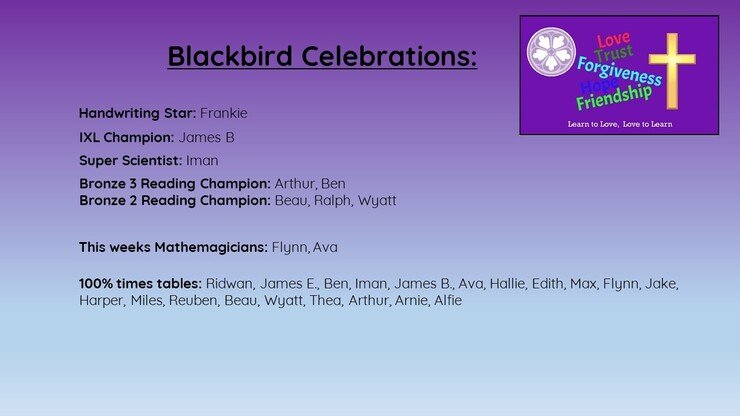 Blackbird Celebrations:

Love
Trust
Forgiveness
Hope
Friendship
Learn to Love, Love to Learn

Handwriting Star: Frankie

IXL Champion: James B

Super Scientist: Iman

Bronze 3 Reading Champion: Arthur, Ben
Bronze 2 Reading Champion: Beau, Ralph, Wyatt

This weeks Mathemagicians: Flynn, Ava

100% times tables: Ridwan, James E., Ben, Iman, James B., Ava, Hallie, Edith, Max, Flynn, Jake, Harper, Miles, Reuben, Beau, Wyatt, Thea, Arthur, Arnie, Alfie